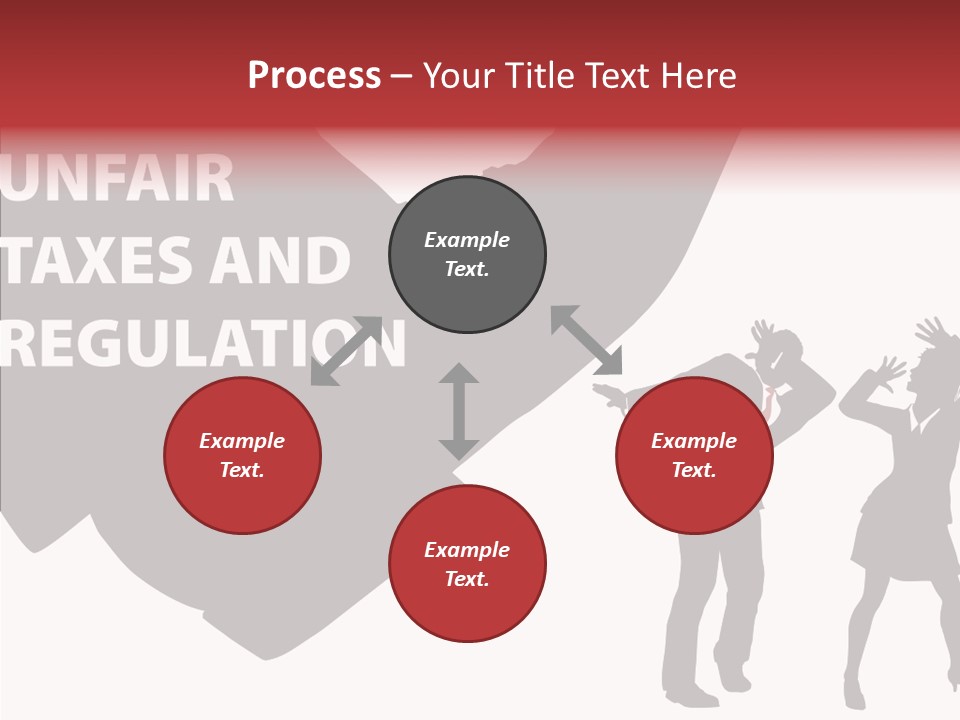 Process – Your Title Text Here

UNFAIR TAXES AND REGULATION

Example Text.

Example Text.

Example Text.

Example Text.